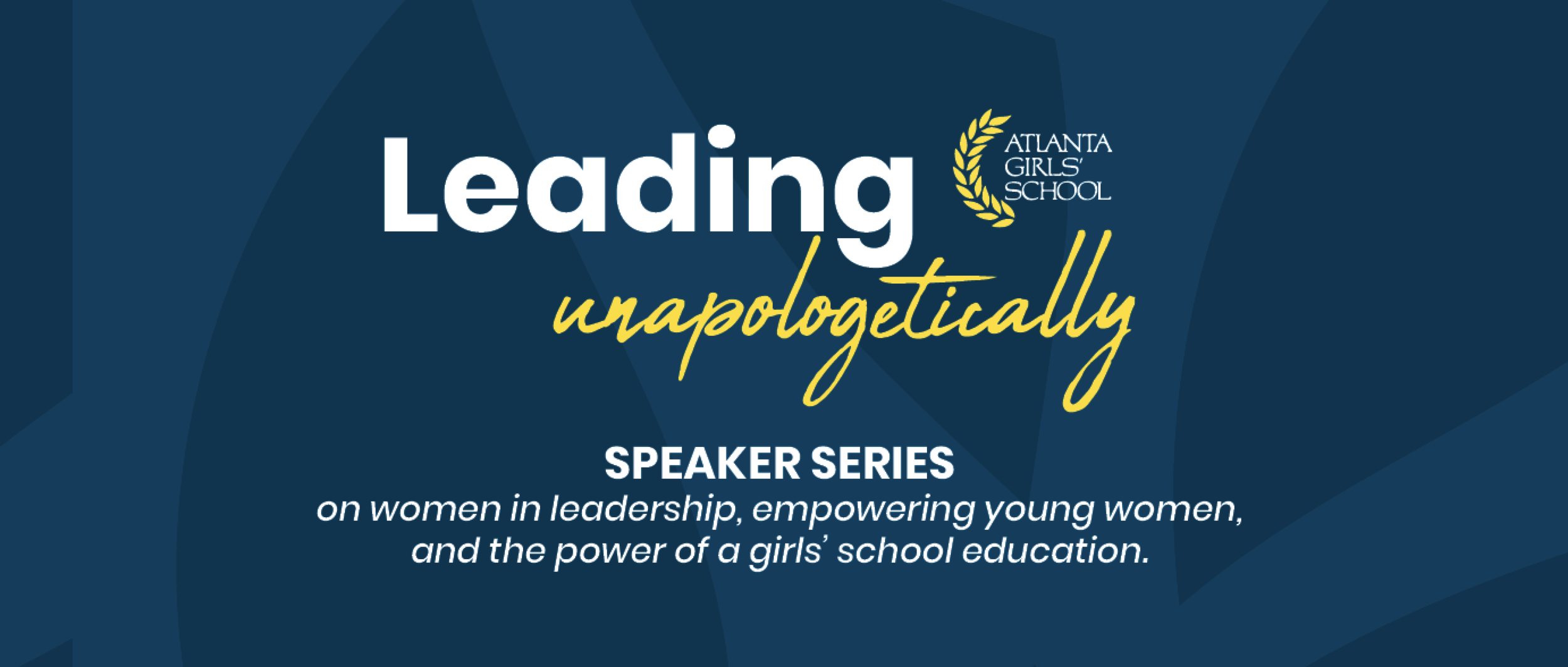 Leading

ATLANTA GIRLS' SCHOOL

unapologetically

SPEAKER SERIES
on women in leadership, empowering young women, and the power of a girls' school education.